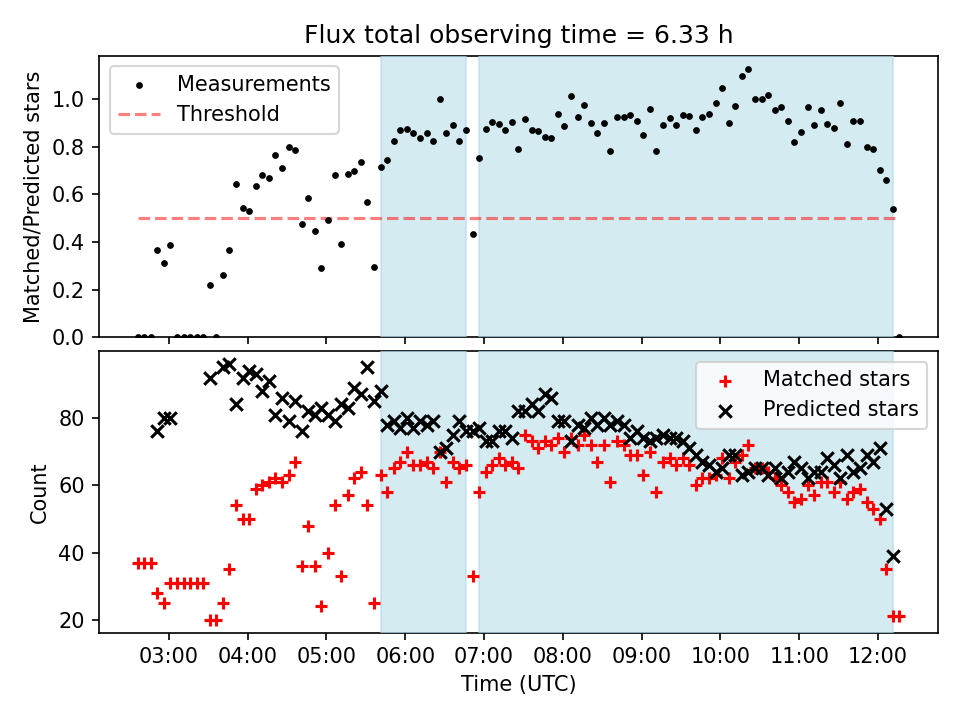 Flux total observing time = 6.33 h

Measurements
Threshold

Matched/Predicted stars

1.0
0.8
0.6
0.4
0.2
0.0

Matched stars
Predicted stars

Count

80
60
40
20

03:00 04:00 05:00 06:00 07:00 08:00 09:00 10:00 11:00 12:00

Time (UTC)